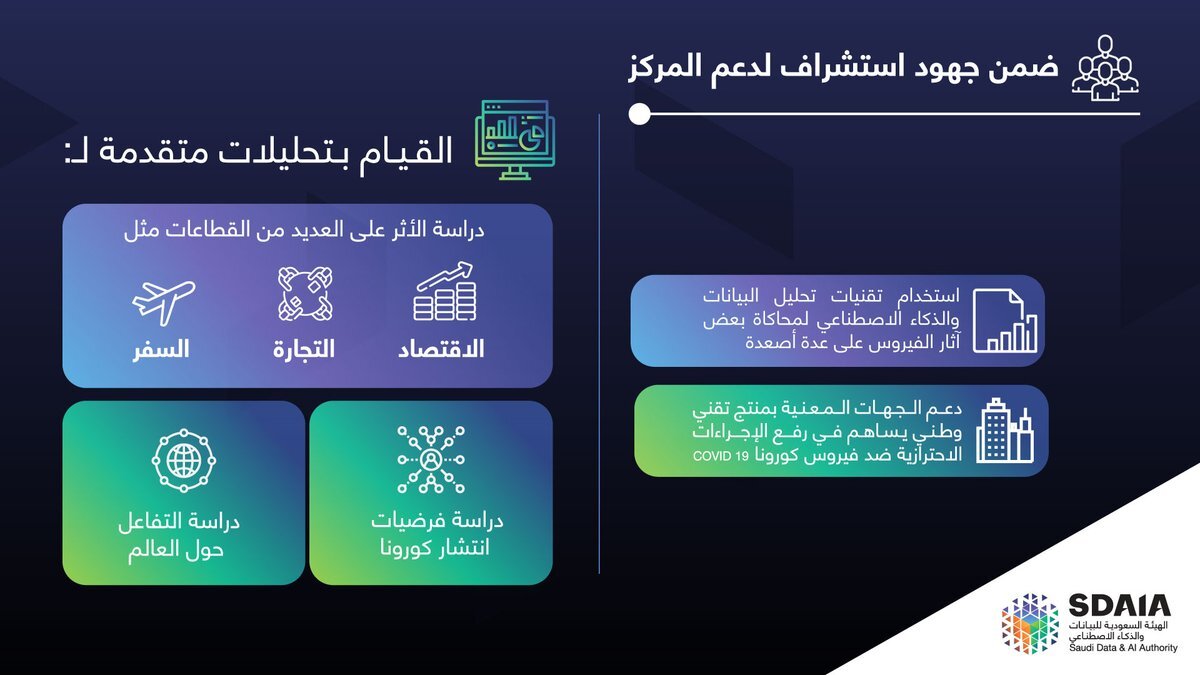 ضمن جهود استشراف لدعم المركز

استخدام تقنيات تحليل البيانات والذكاء الاصطناعي لمحاكاة بعض آثار الفيروس على عدة أصعدة

دعم الجهات المعنية بمنتج تقني وطني يساهم في رفع الإجراءات الاحترازية ضد فيروس كورونا COVID 19

القيام بتحليلات متقدمة لـ:

دراسة الأثر على العديد من القطاعات مثل

الاقتصاد

التجارة

السفر

دراسة فرضيات انتشار كورونا

دراسة التفاعل حول العالم

SDAIA
الهيئة السعودية للبيانات والذكاء الاصطناعي
Saudi Data & AI Authority